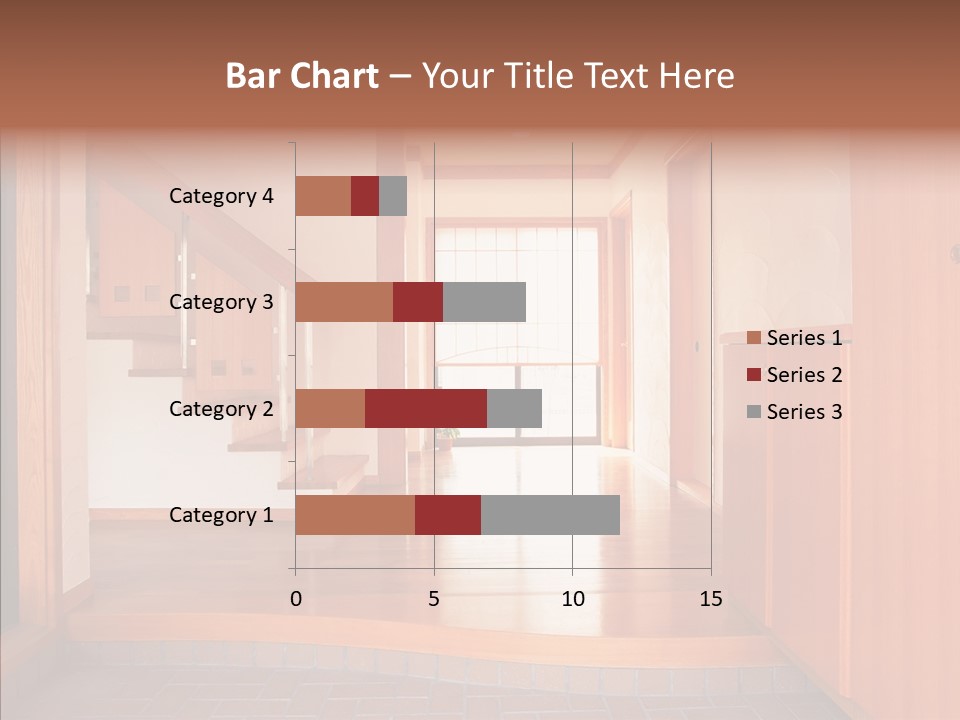 Bar Chart – Your Title Text Here

Category 4
Category 3
Category 2
Category 1

0
5
10
15

Series 1
Series 2
Series 3